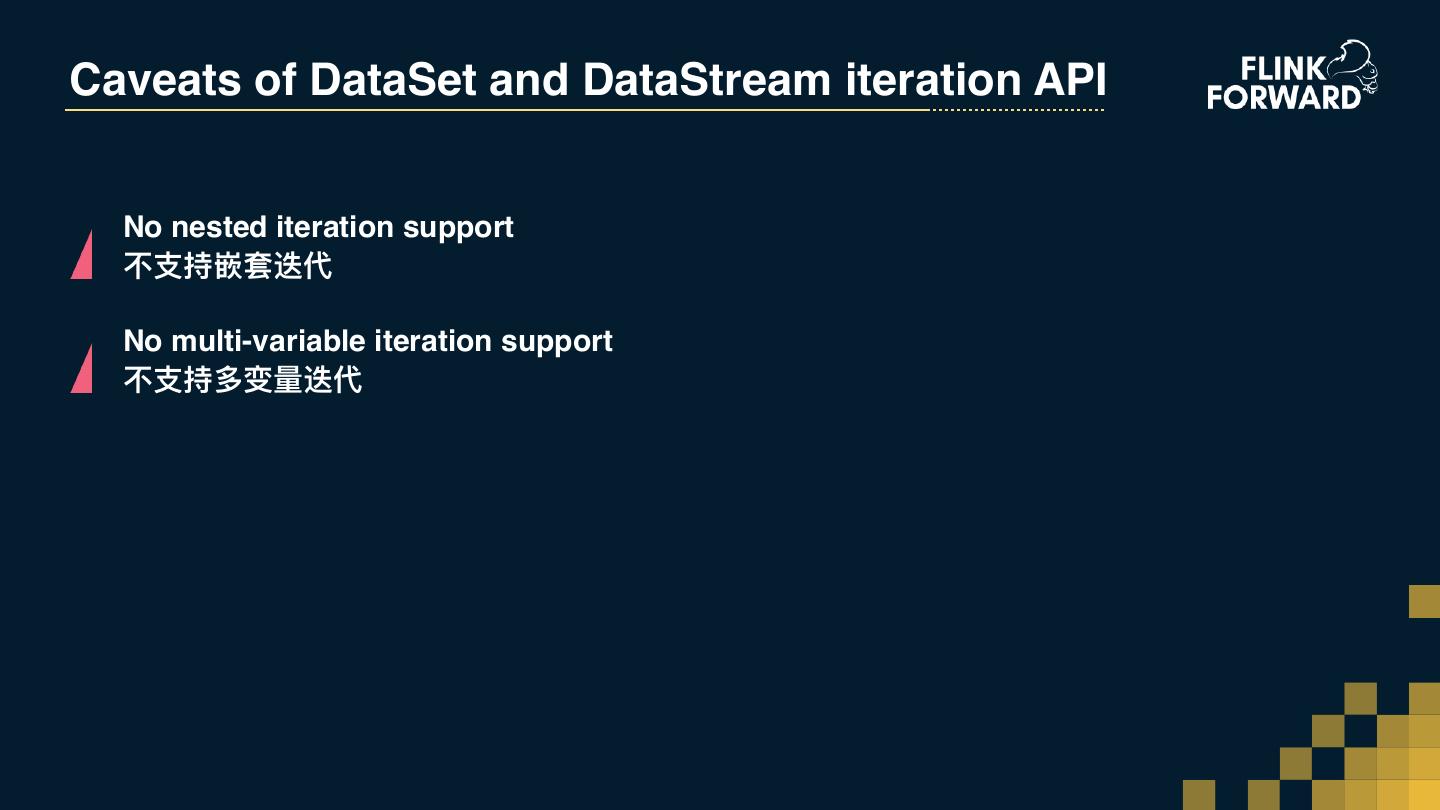 Caveats of DataSet and DataStream iteration API

FLINK FORWARD

No nested iteration support
不支持嵌套迭代

No multi-variable iteration support
不支持多变量迭代